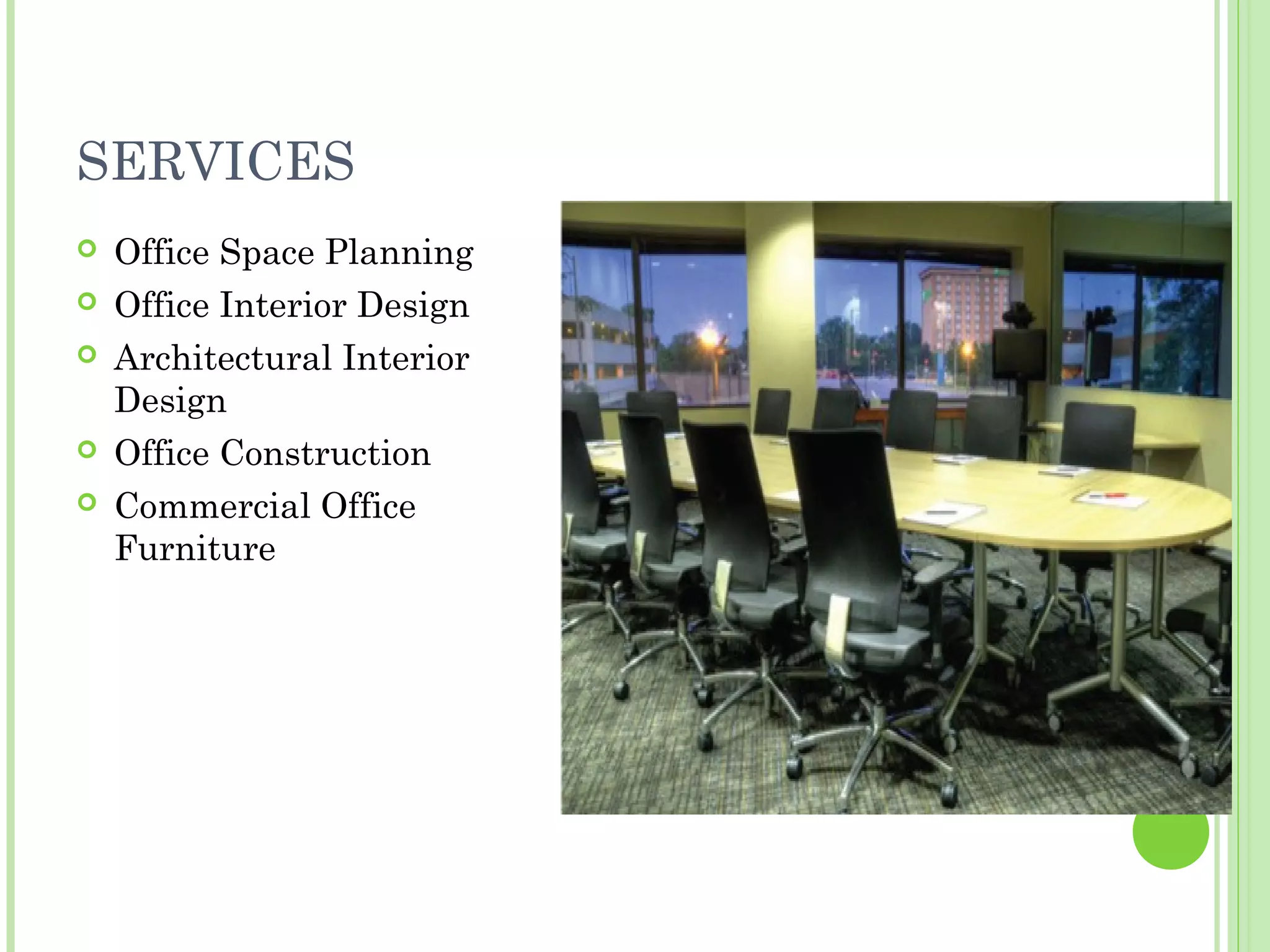 SERVICES

Office Space Planning
Office Interior Design
Architectural Interior Design
Office Construction
Commercial Office Furniture